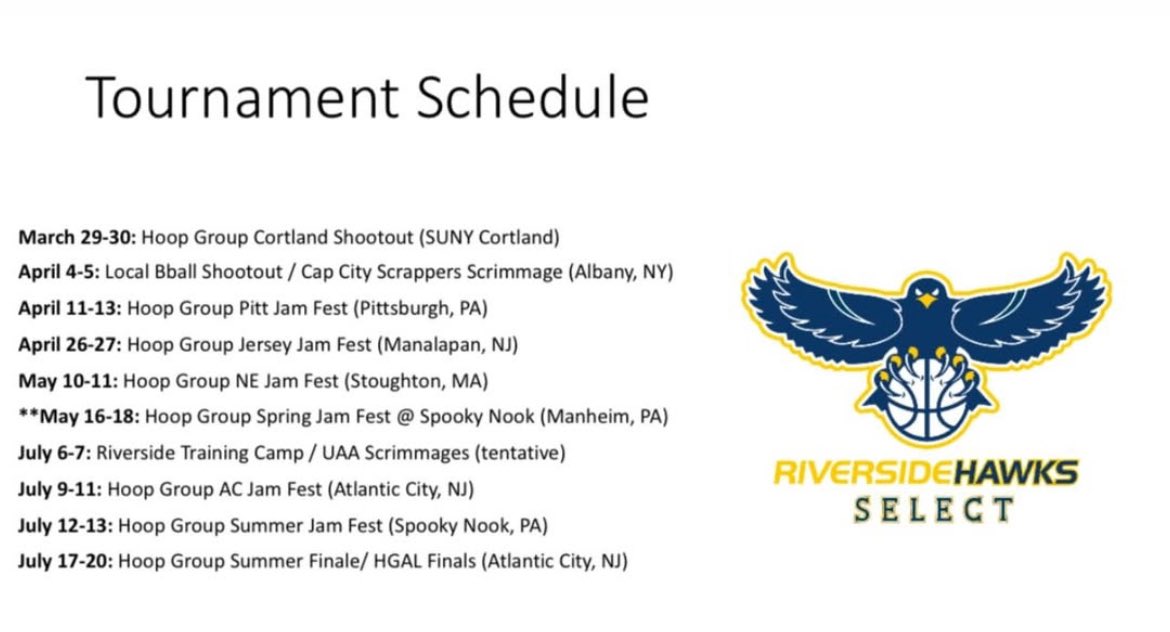 Tournament Schedule

March 29-30: Hoop Group Cortland Shootout (SUNY Cortland)
April 4-5: Local Bball Shootout / Cap City Scrappers Scrimmage (Albany, NY)
April 11-13: Hoop Group Pitt Jam Fest (Pittsburgh, PA)
April 26-27: Hoop Group Jersey Jam Fest (Manalapan, NJ)
May 10-11: Hoop Group NE Jam Fest (Stoughton, MA)
**May 16-18: Hoop Group Spring Jam Fest @ Spooky Nook (Manheim, PA)
July 6-7: Riverside Training Camp / UAA Scrimmages (tentative)
July 9-11: Hoop Group AC Jam Fest (Atlantic City, NJ)
July 12-13: Hoop Group Summer Jam Fest (Spooky Nook, PA)
July 17-20: Hoop Group Summer Finale/ HGAL Finals (Atlantic City, NJ)

RIVERSIDEHAWKS
SELECT